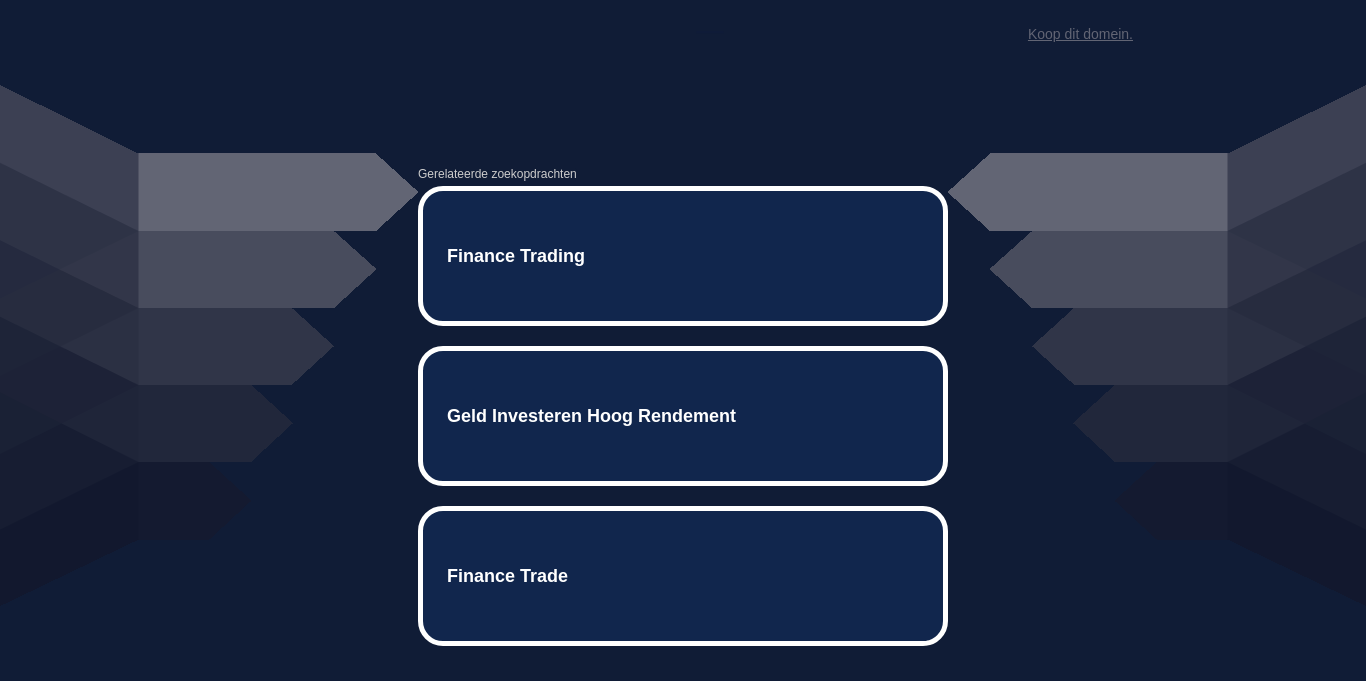 Koop dit domein.

Gerelateerde zoekopdrachten

Finance Trading

Geld Investeren Hoog Rendement

Finance Trade